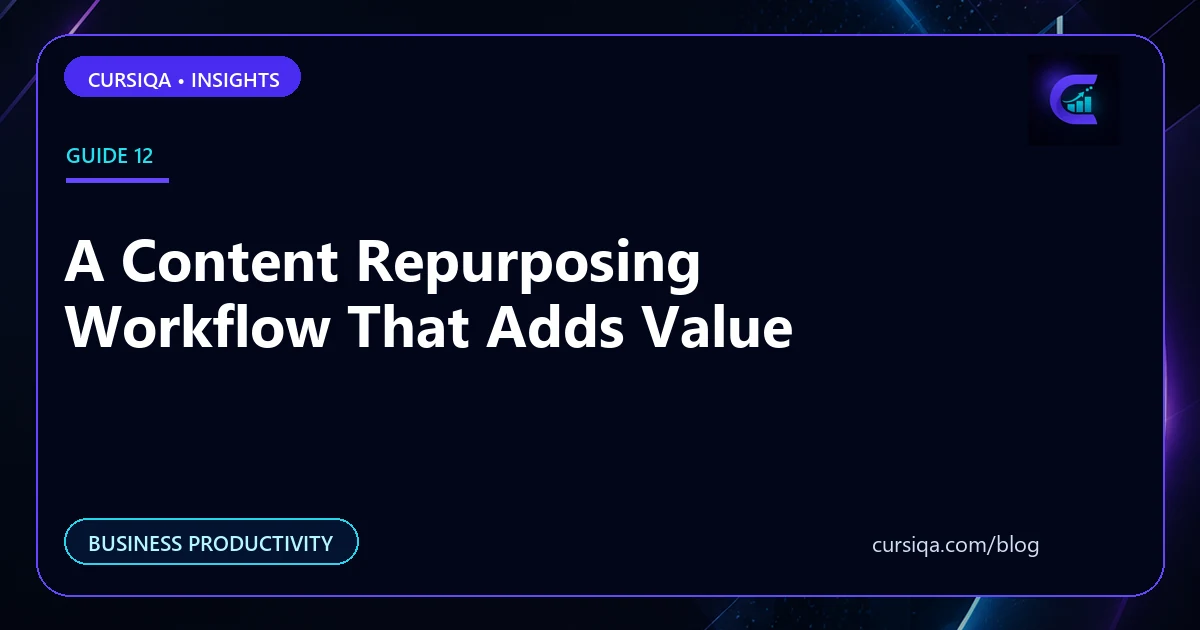 CURSIQA • INSIGHTS

GUIDE 12

A Content Repurposing Workflow That Adds Value

BUSINESS PRODUCTIVITY

cursiqa.com/blog